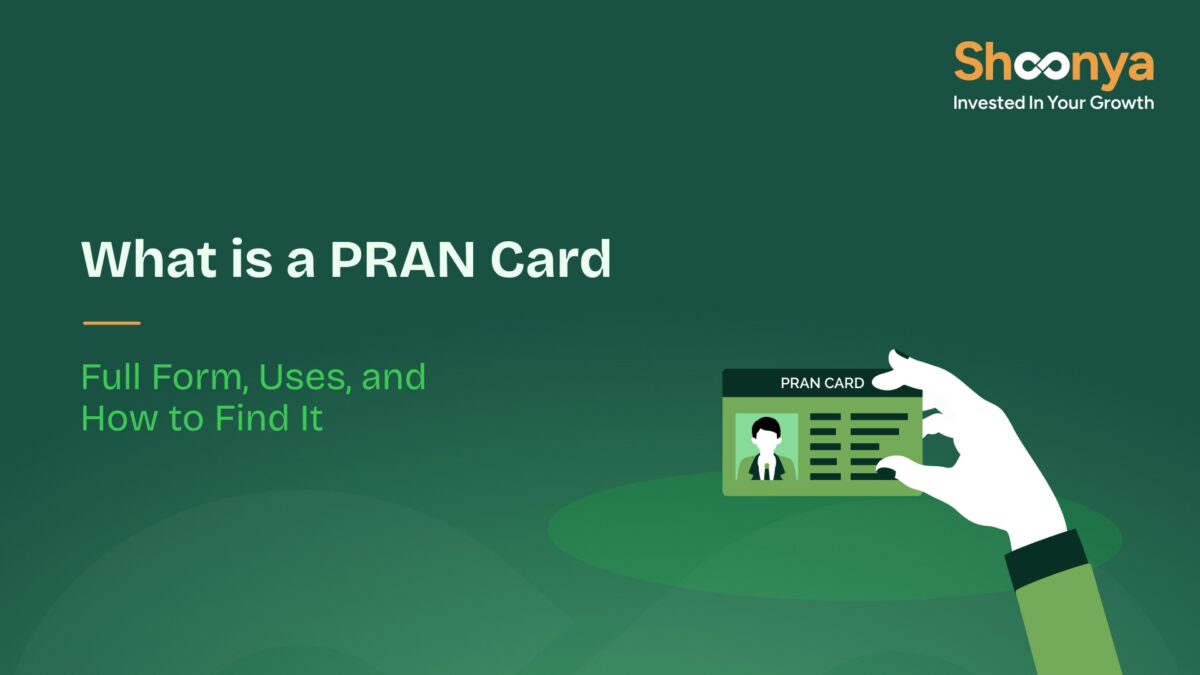 Shoonya
Invested In Your Growth

What is a PRAN Card

Full Form, Uses, and How to Find It

PRAN CARD